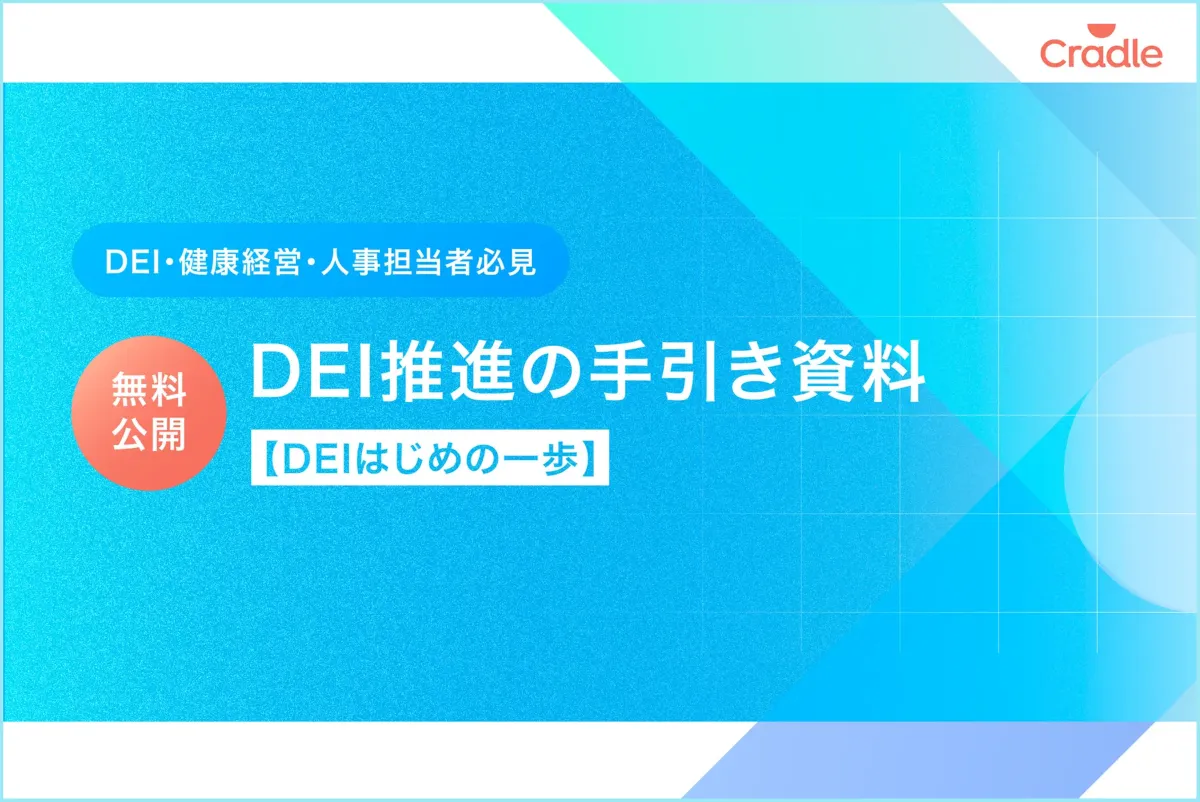 Cradle

DEI・健康経営・人事担当者必見

無料公開

DEI推進の手引き資料

【DEIはじめの一歩】